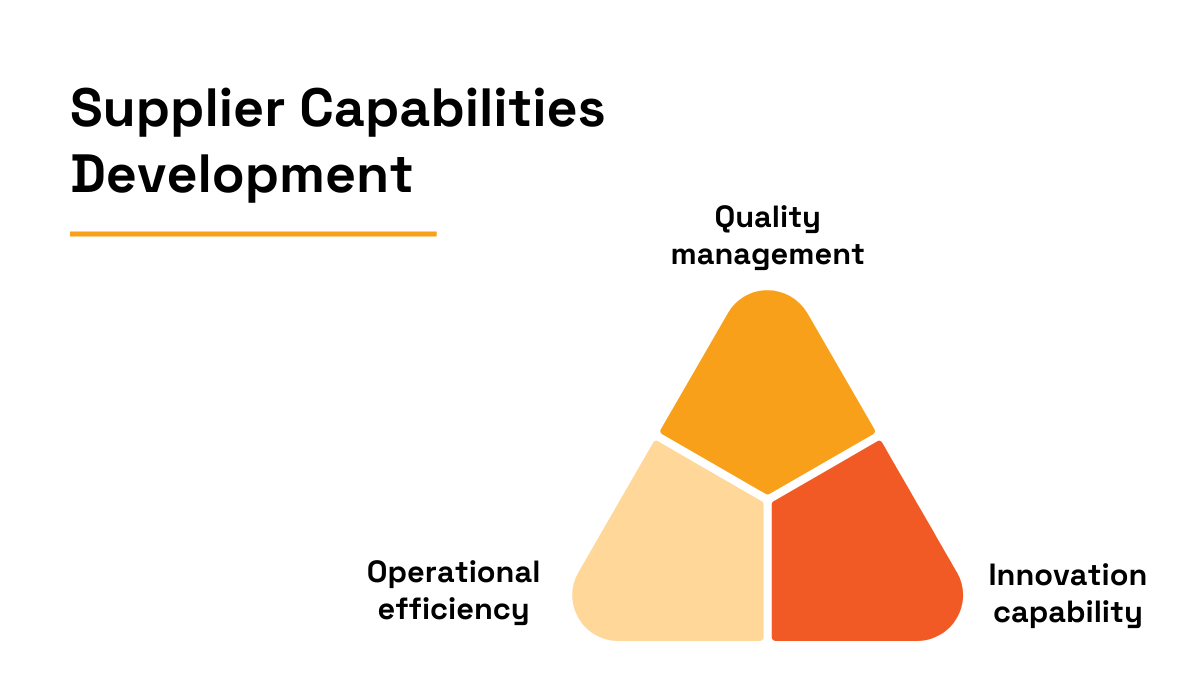 Supplier Capabilities Development

Quality management

Operational efficiency

Innovation capability